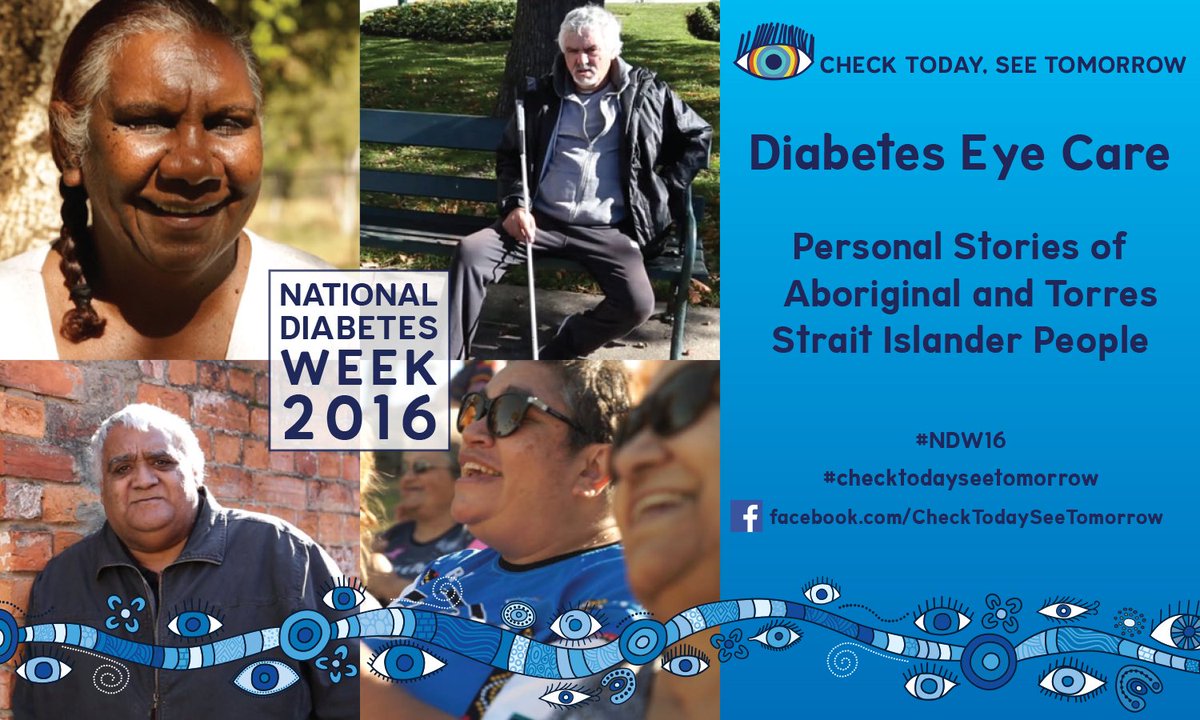 NATIONAL DIABETES WEEK 2016

CHECK TODAY, SEE TOMORROW

Diabetes Eye Care

Personal Stories of Aboriginal and Torres Strait Islander People

#NDW16

#checktodayseetomorrow

facebook.com/CheckTodaySeeTomorrow